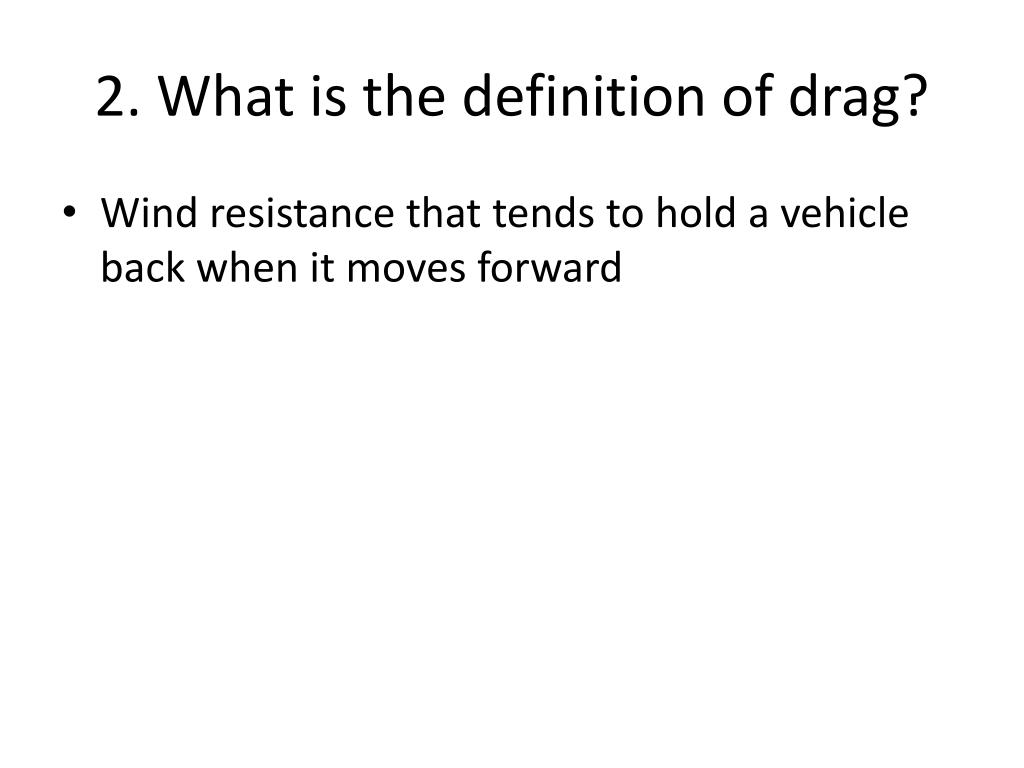 2. What is the definition of drag?

• Wind resistance that tends to hold a vehicle back when it moves forward